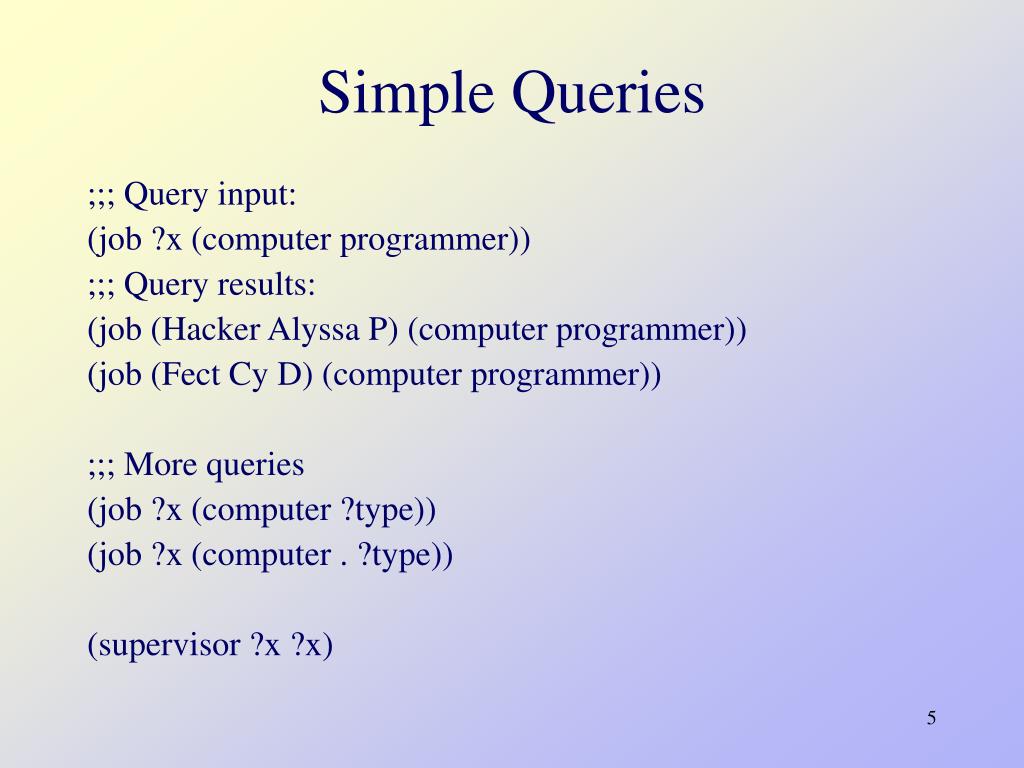 Simple Queries

;;; Query input:
(job ?x (computer programmer))
;;; Query results:
(job (Hacker Alyssa P) (computer programmer))
(job (Fect Cy D) (computer programmer))

;;; More queries
(job ?x (computer ?type))
(job ?x (computer . ?type))

(supervisor ?x ?x)

5